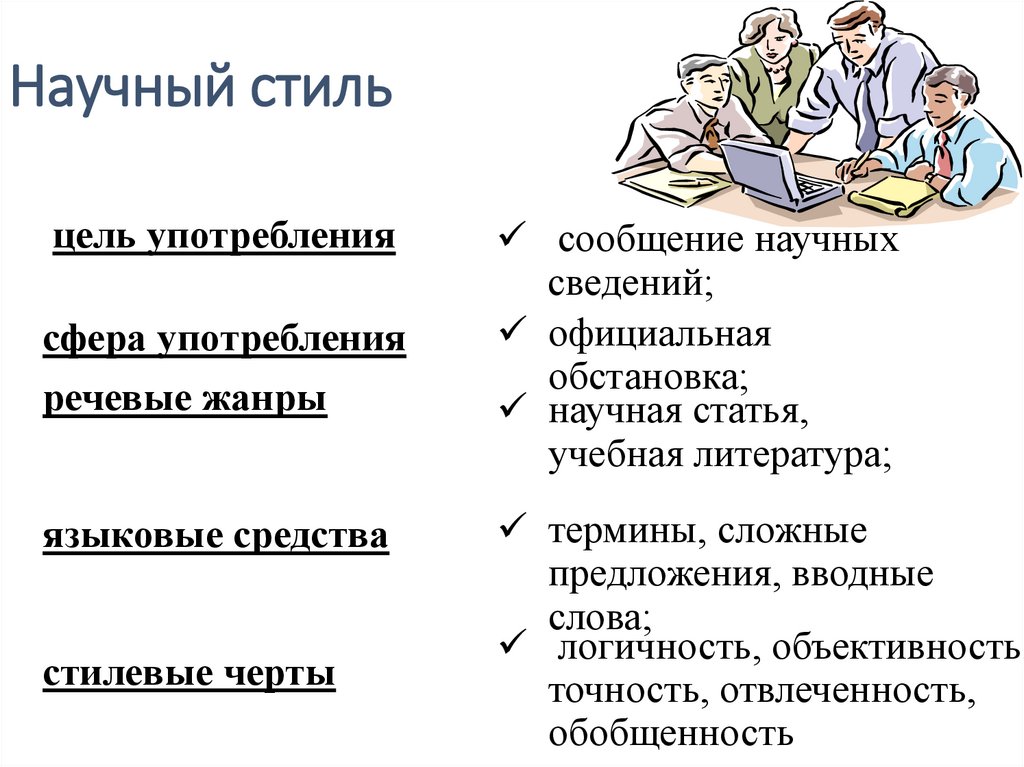 Научный стиль

цель употребления

сфера употребления

речевые жанры

языковые средства

стилевые черты

✓ сообщение научных сведений;

✓ официальная обстановка;

✓ научная статья, учебная литература;

✓ термины, сложные предложения, вводные слова;

✓ логичность, объективность точность, отвлеченность, обобщенность